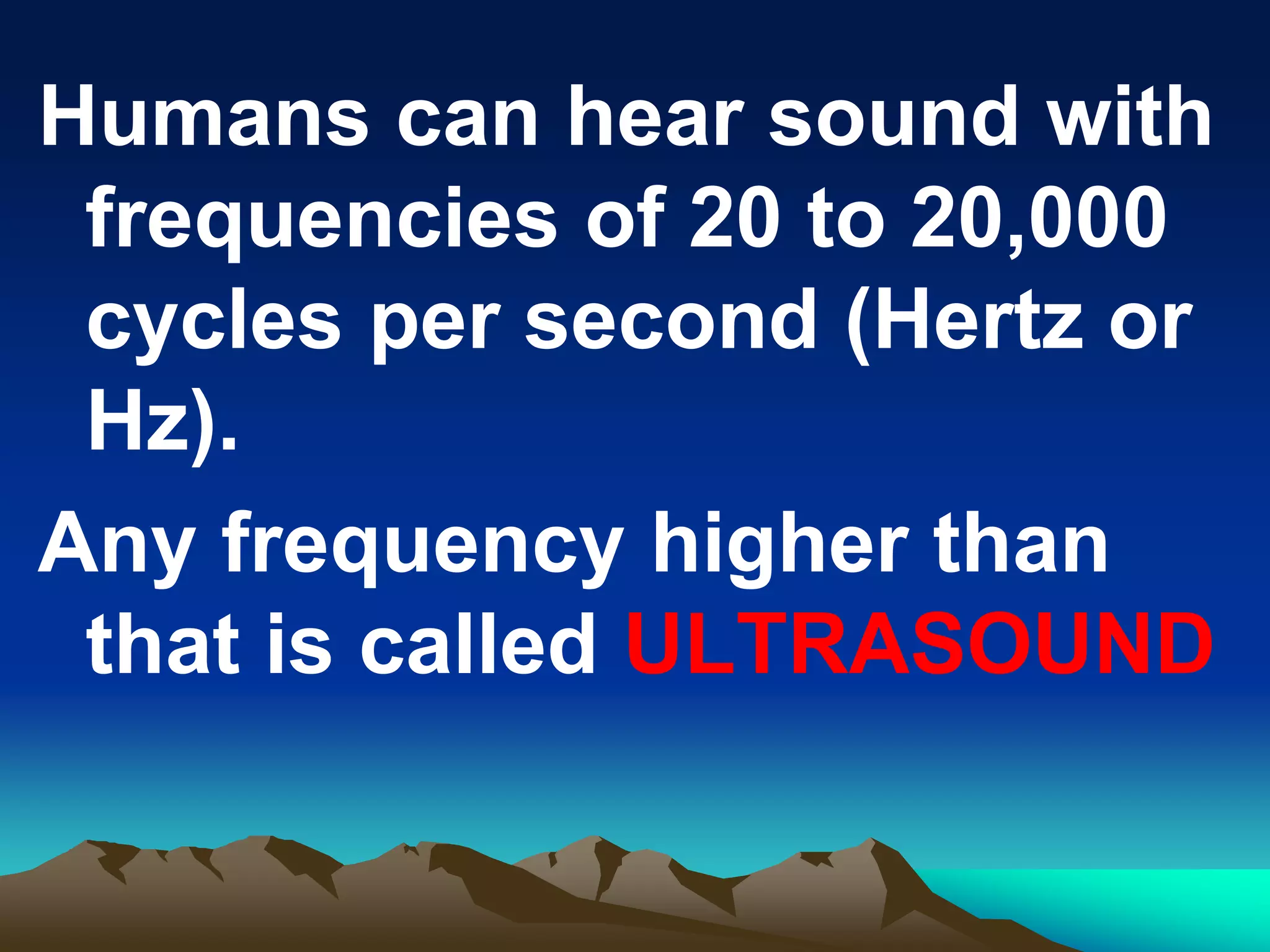 Humans can hear sound with frequencies of 20 to 20,000 cycles per second (Hertz or Hz).

Any frequency higher than that is called ULTRASOUND